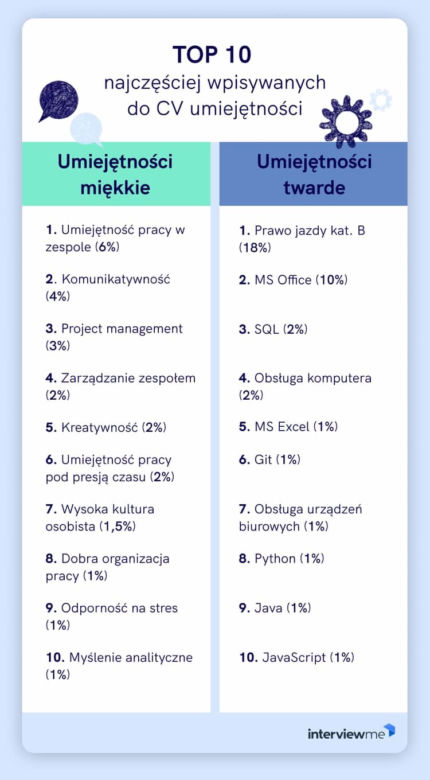 TOP 10
najczęściej wpisywanych do CV umiejętności

Umiejętności miękkie

1. Umiejętność pracy w zespole (6%)

2. Komunikatywność (4%)

3. Project management (3%)

4. Zarządzanie zespołem (2%)

5. Kreatywność (2%)

6. Umiejętność pracy pod presją czasu (2%)

7. Wysoka kultura osobista (1,5%)

8. Dobra organizacja pracy (1%)

9. Odporność na stres (1%)

10. Myślenie analityczne (1%)

Umiejętności twarde

1. Prawo jazdy kat. B (18%)

2. MS Office (10%)

3. SQL (2%)

4. Obsługa komputera (2%)

5. MS Excel (1%)

6. Git (1%)

7. Obsługa urządzeń biurowych (1%)

8. Python (1%)

9. Java (1%)

10. JavaScript (1%)

interviewme